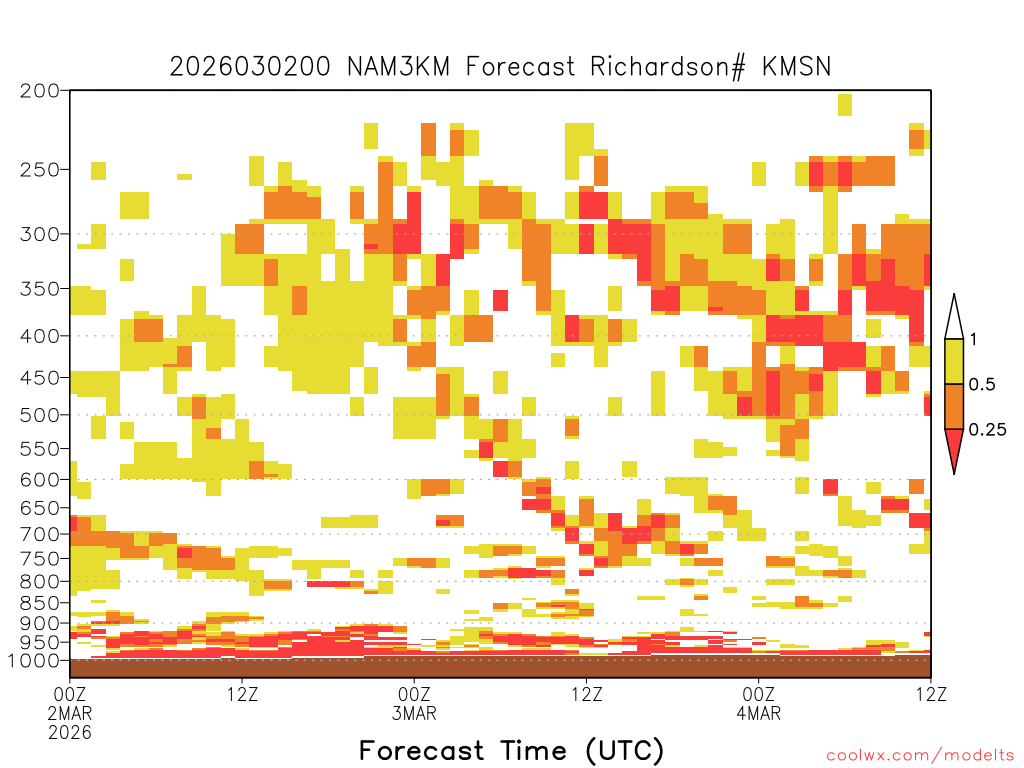 2026030200 NAM3KM Forecast Richardson# KMSN

200
250
300
350
400
450
500
550
600
650
700
750
800
850
900
950
1000

1
0.5
0.25

00Z
2MAR
2026

12Z

00Z
3MAR

12Z

00Z
4MAR

12Z

Forecast Time (UTC)

coolwx.com/modelts